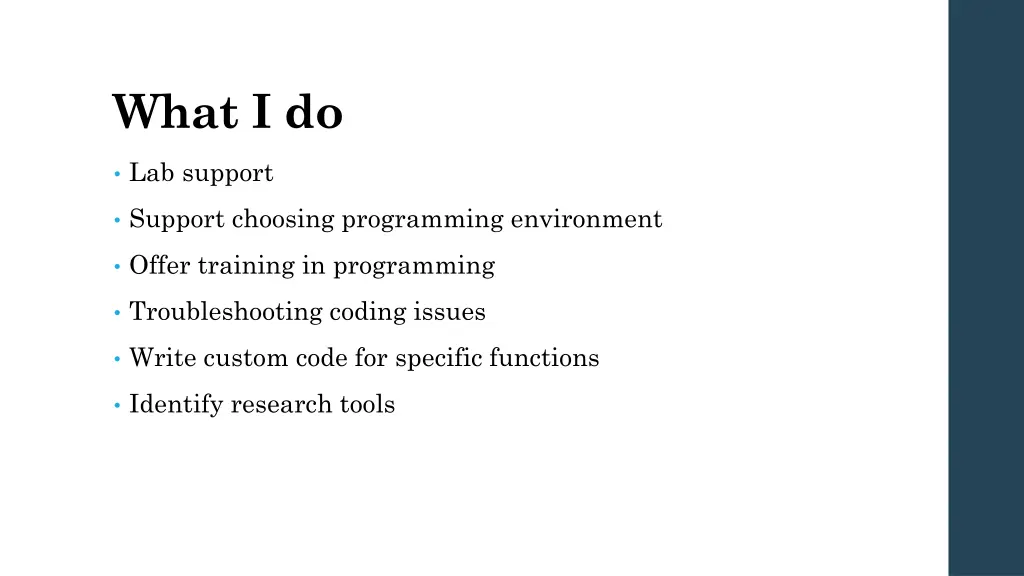 What I do

• Lab support

• Support choosing programming environment

• Offer training in programming

• Troubleshooting coding issues

• Write custom code for specific functions

• Identify research tools